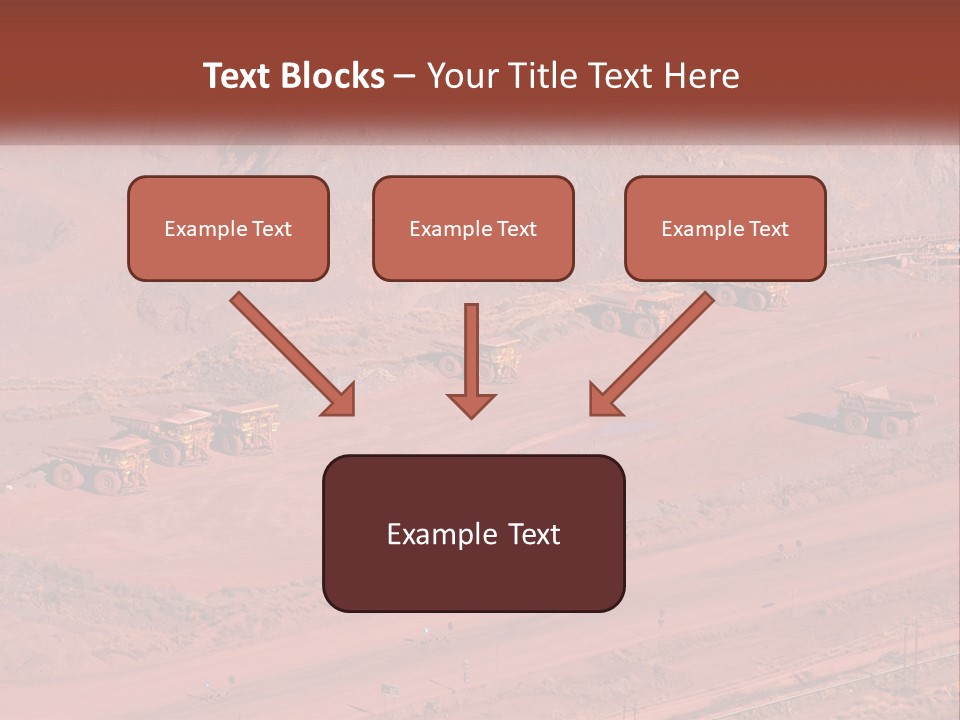 Text Blocks – Your Title Text Here

Example Text

Example Text

Example Text

Example Text